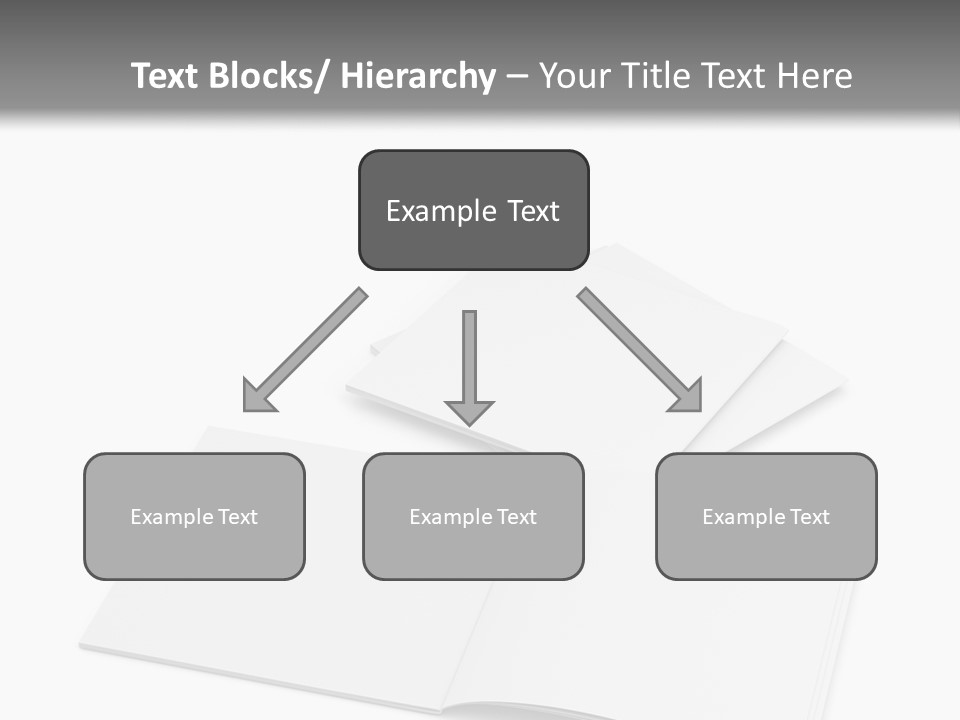 Text Blocks/ Hierarchy – Your Title Text Here

Example Text

Example Text

Example Text

Example Text